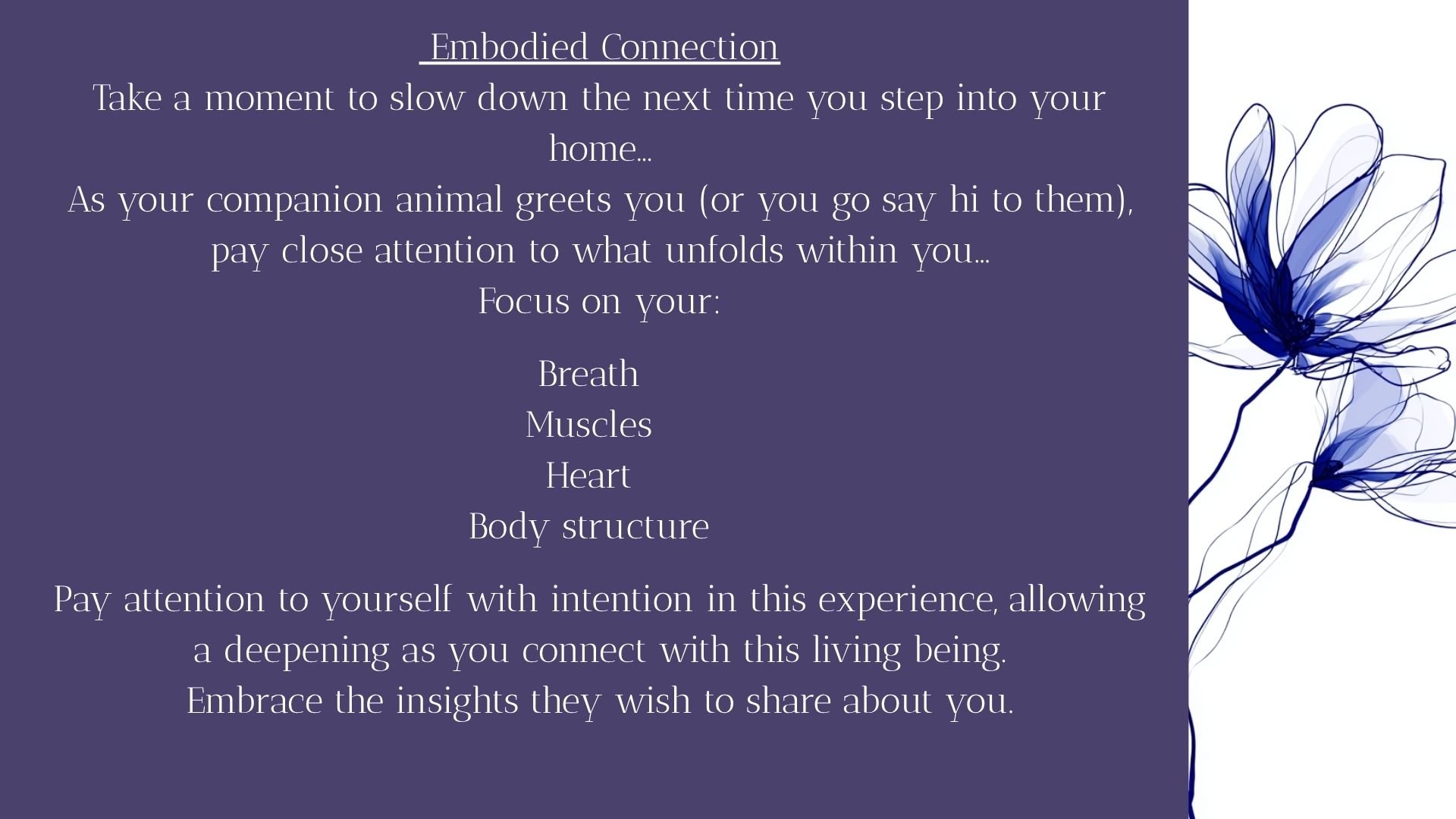 Embodied Connection

Take a moment to slow down the next time you step into your home...
As your companion animal greets you (or you go say hi to them), pay close attention to what unfolds within you...
Focus on your:

Breath
Muscles
Heart
Body structure

Pay attention to yourself with intention in this experience, allowing a deepening as you connect with this living being.
Embrace the insights they wish to share about you.